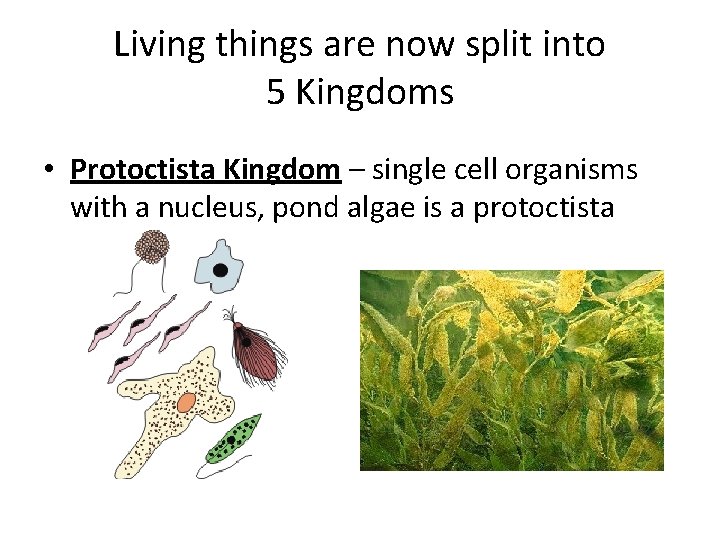 Living things are now split into 5 Kingdoms

• Protoctista Kingdom – single cell organisms with a nucleus, pond algae is a protoctista